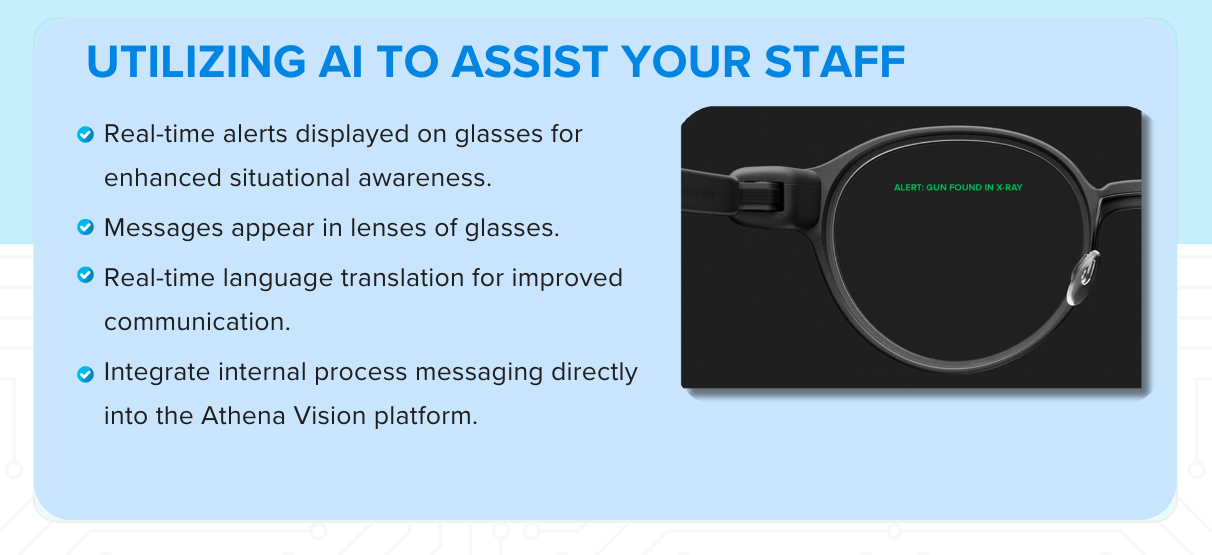 UTILIZING AI TO ASSIST YOUR STAFF

Real-time alerts displayed on glasses for enhanced situational awareness.

Messages appear in lenses of glasses.

Real-time language translation for improved communication.

Integrate internal process messaging directly into the Athena Vision platform.

ALERT: GUN FOUND IN X-RAY